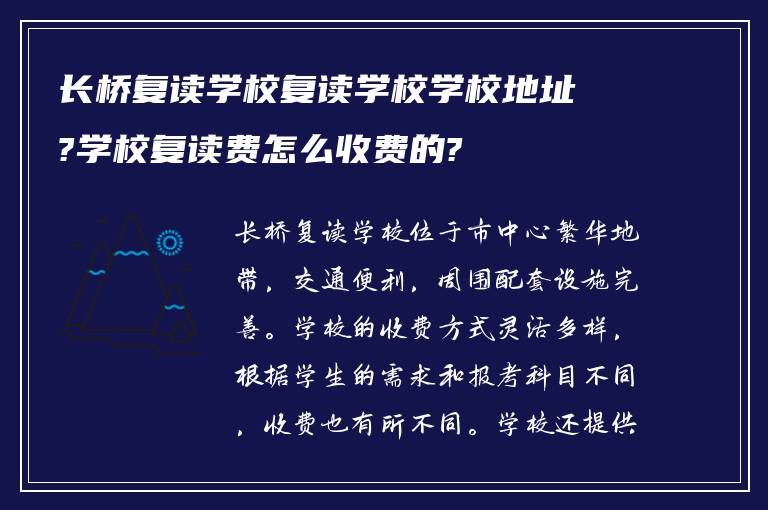 长桥复读学校复读学校学校地址?学校复读费怎么收费的?

长桥复读学校位于市中心繁华地带，交通便利，周围配套设施完善。学校的收费方式灵活多样，根据学生的需求和报考科目不同，收费也有所不同。学校还提供